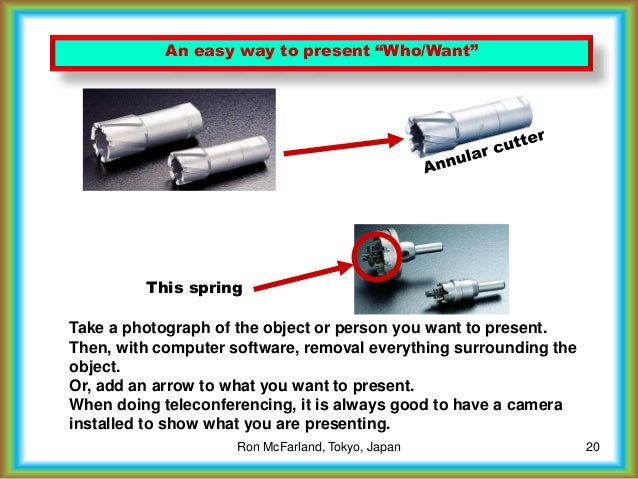 An easy way to present “Who/Want”

Annular cutter

This spring

Take a photograph of the object or person you want to present.
Then, with computer software, removal everything surrounding the object.
Or, add an arrow to what you want to present.
When doing teleconferencing, it is always good to have a camera installed to show what you are presenting.

Ron McFarland, Tokyo, Japan

20